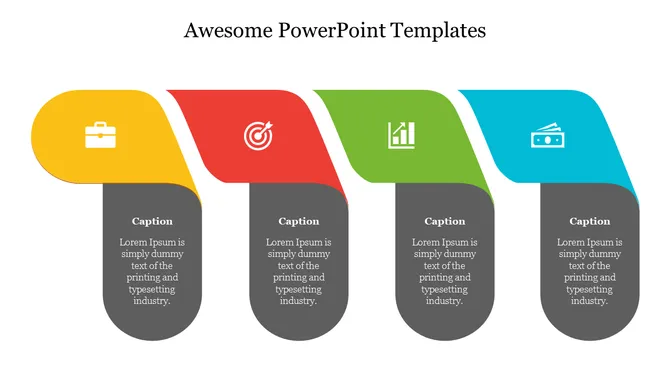 Awesome PowerPoint Templates

Caption

Lorem Ipsum is simply dummy text of the printing and typesetting industry.

Caption

Lorem Ipsum is simply dummy text of the printing and typesetting industry.

Caption

Lorem Ipsum is simply dummy text of the printing and typesetting industry.

Caption

Lorem Ipsum is simply dummy text of the printing and typesetting industry.